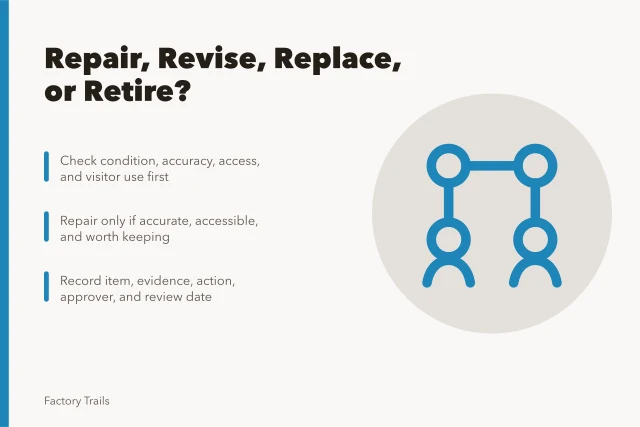 Repair, Revise, Replace, or Retire?

Check condition, accuracy, access, and visitor use first

Repair only if accurate, accessible, and worth keeping

Record item, evidence, action, approver, and review date

Factory Trails